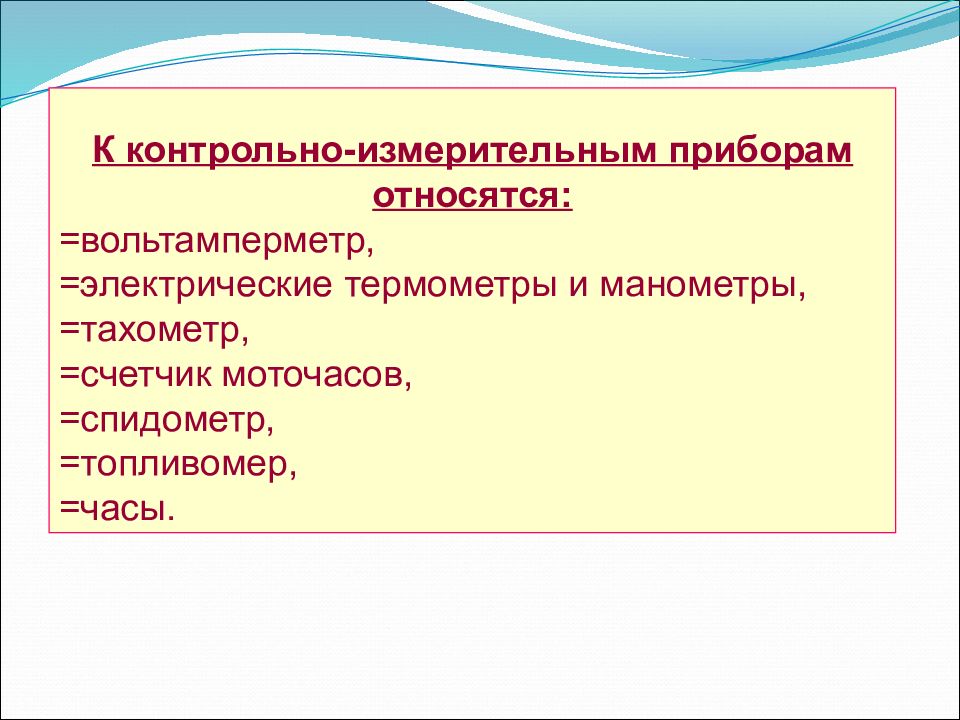 К контрольно-измерительным приборам относятся:
=вольтамперметр,
=электрические термометры и манометры,
=тахометр,
=счетчик моточасов,
=спидометр,
=топливомер,
=часы.